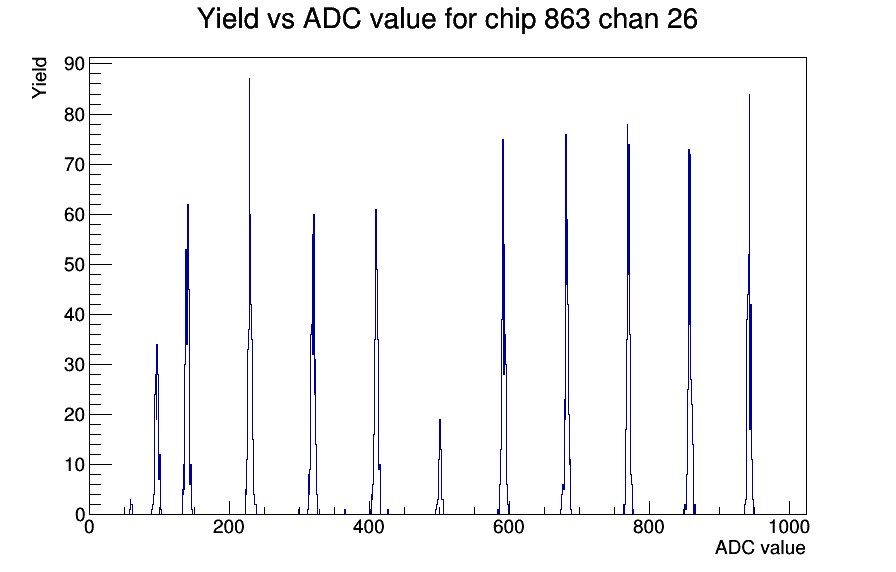 Yield vs ADC value for chip 863 chan 26

Yield

90
80
70
60
50
40
30
20
10
0

0
200
400
600
800
1000

ADC value